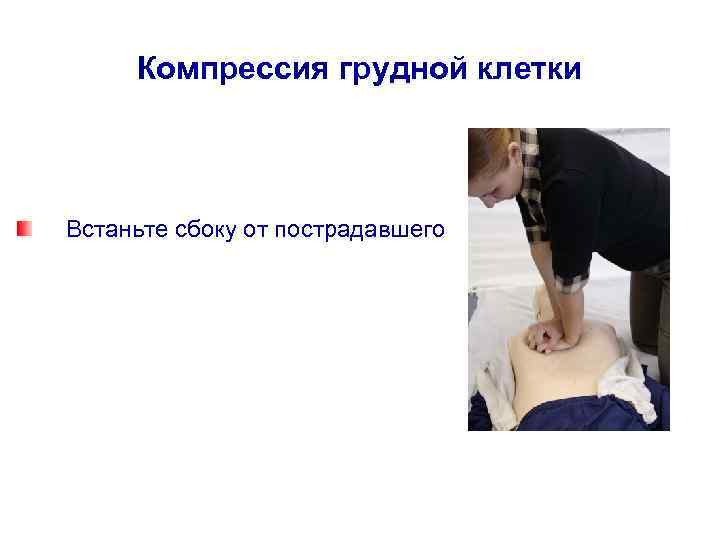 Компрессия грудной клетки

Встаньте сбоку от пострадавшего